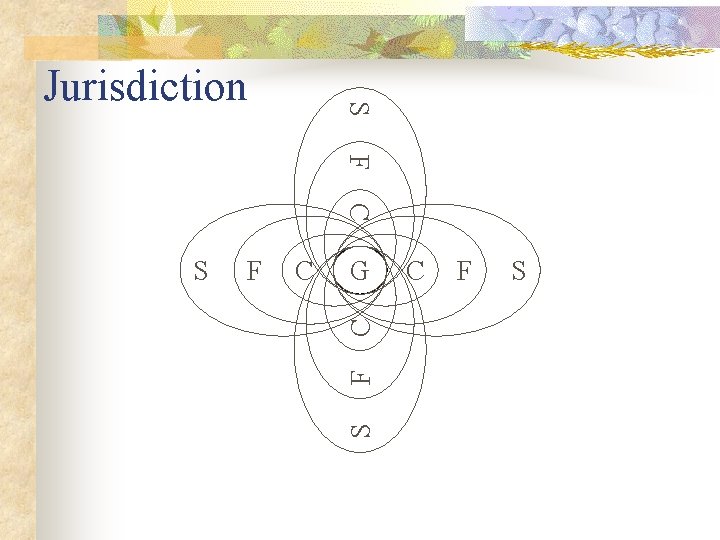 Jurisdiction

S
F
C
S F C G C F S
C
F
S